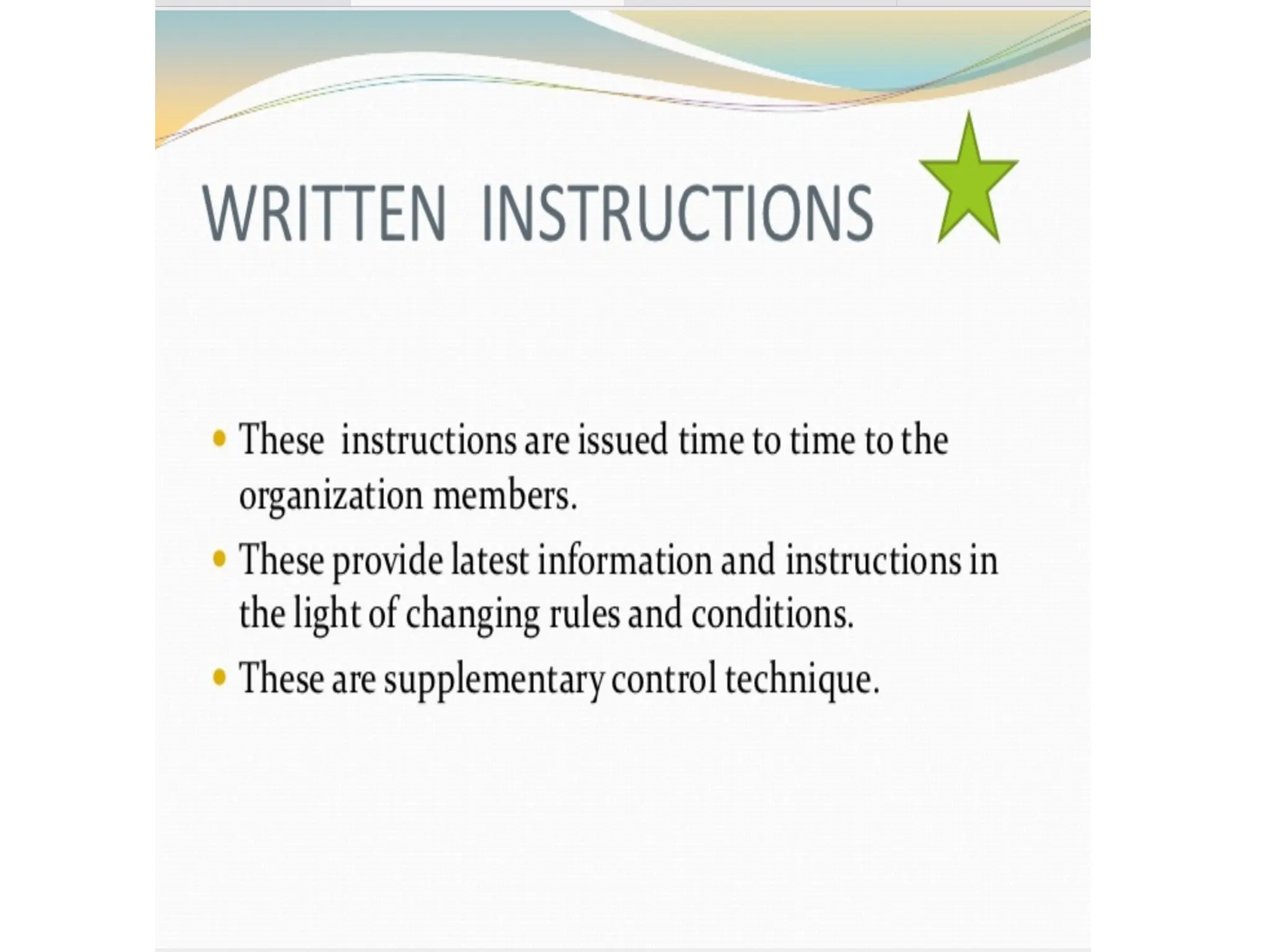 WRITTEN INSTRUCTIONS

• These instructions are issued time to time to the organization members.
• These provide latest information and instructions in the light of changing rules and conditions.
• These are supplementary control technique.